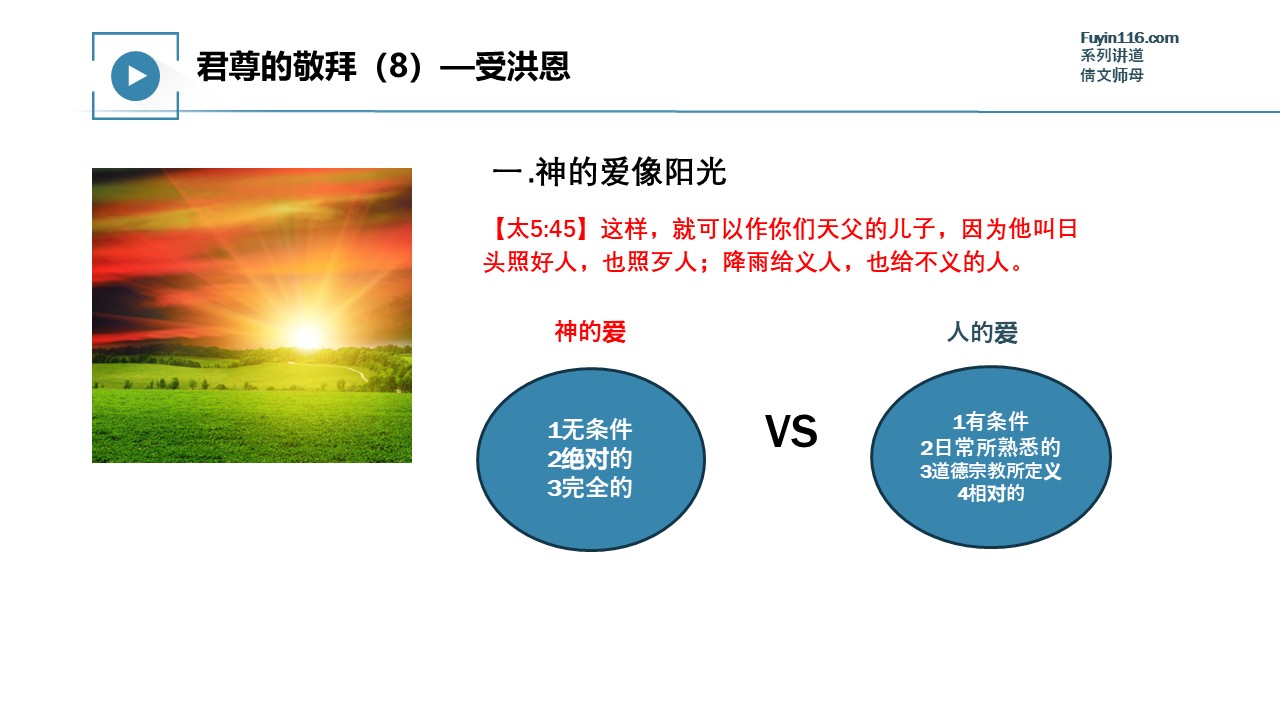 君尊的敬拜（8）—受洪恩

Fuyin116.com
系列讲道
倩文师母

一.神的爱像阳光

【太5:45】这样，就可以作你们天父的儿子，因为他叫日头照好人，也照歹人；降雨给义人，也给不义的人。

神的爱

1无条件
2绝对的
3完全的

VS

人的爱

1有条件
2日常所熟悉的
3道德宗教所定义
4相对的